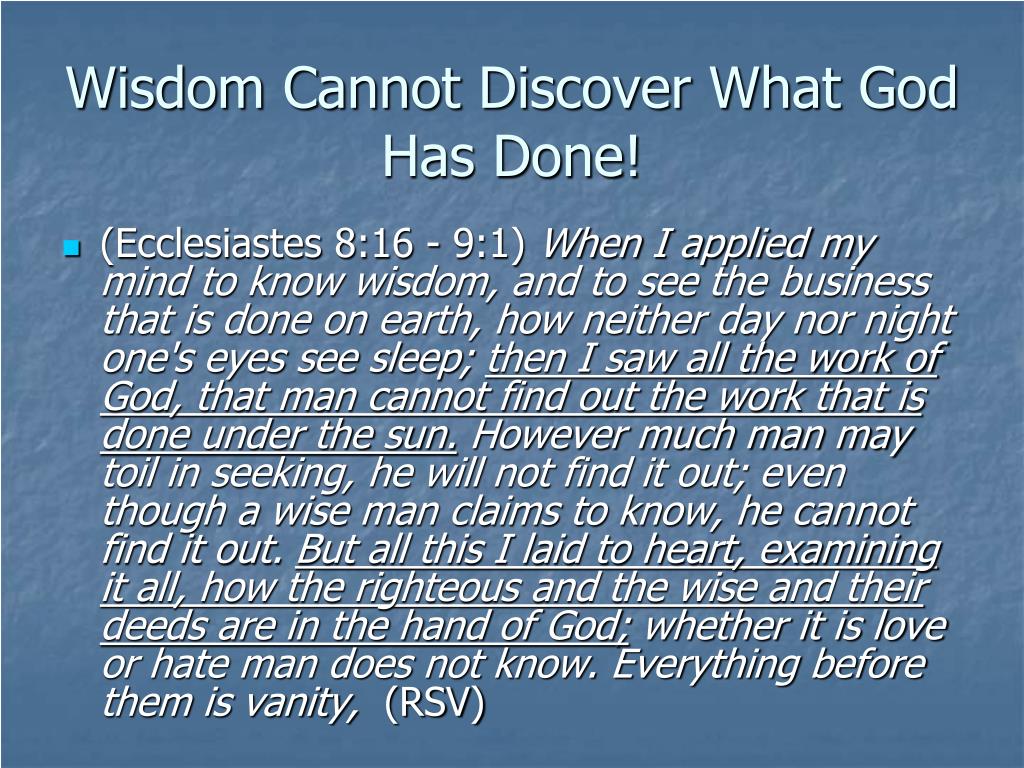 Wisdom Cannot Discover What God Has Done!

(Ecclesiastes 8:16 - 9:1) When I applied my mind to know wisdom, and to see the business that is done on earth, how neither day nor night one's eyes see sleep; then I saw all the work of God, that man cannot find out the work that is done under the sun. However much man may toil in seeking, he will not find it out; even though a wise man claims to know, he cannot find it out. But all this I laid to heart, examining it all, how the righteous and the wise and their deeds are in the hand of God; whether it is love or hate man does not know. Everything before them is vanity, (RSV)